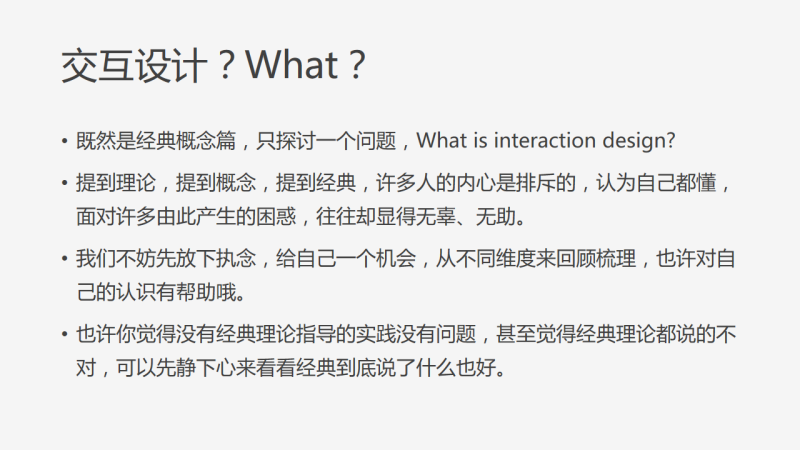 交互设计？What？

• 既然是经典概念篇，只探讨一个问题，What is interaction design?

• 提到理论，提到概念，提到经典，许多人的内心是排斥的，认为自己都懂，面对许多由此产生的困惑，往往却显得无辜、无助。

• 我们不妨先放下执念，给自己一个机会，从不同维度来回顾梳理，也许对自己的认识有帮助哦。

• 也许你觉得没有经典理论指导的实践没有问题，甚至觉得经典理论都说的不对，可以先静下心来看看经典到底说了什么也好。